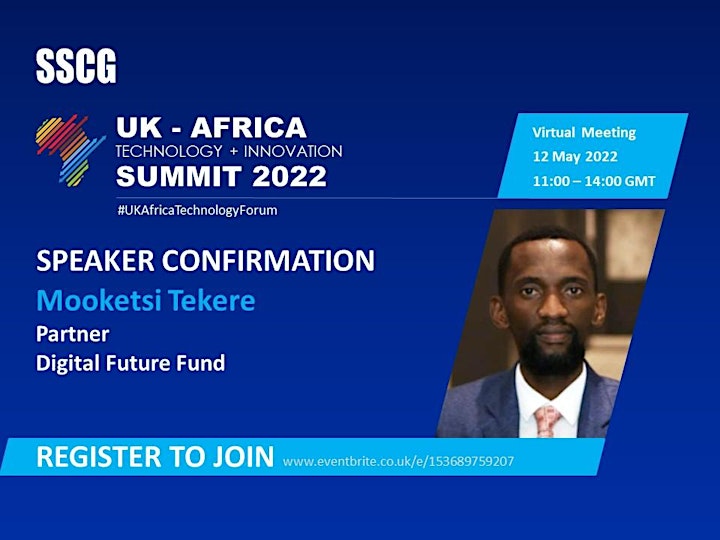 SSCG

UK - AFRICA
TECHNOLOGY + INNOVATION
SUMMIT 2022
#UKAfricaTechnologyForum

Virtual Meeting
12 May 2022
11:00 – 14:00 GMT

SPEAKER CONFIRMATION
Mooketsi Tekere
Partner
Digital Future Fund

REGISTER TO JOIN www.eventbrite.co.uk/e/153689759207